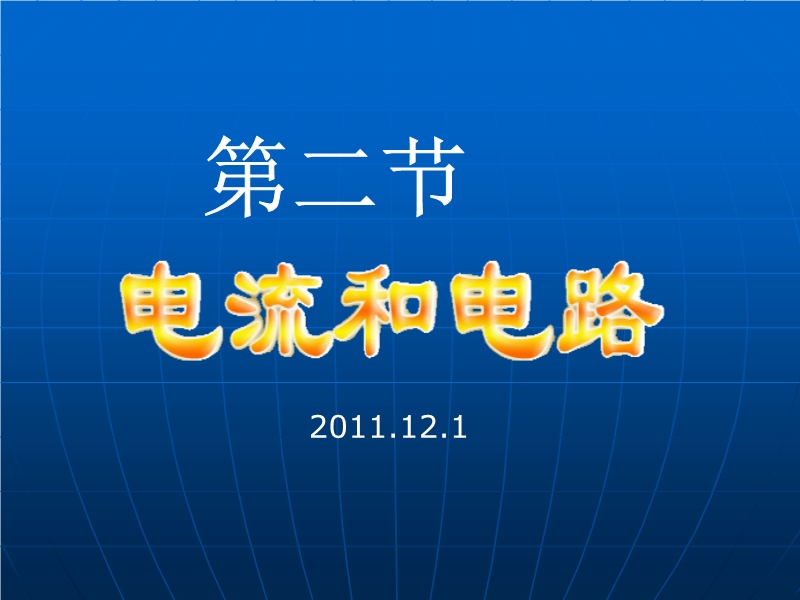 第二节

电流和电路

2011.12.1